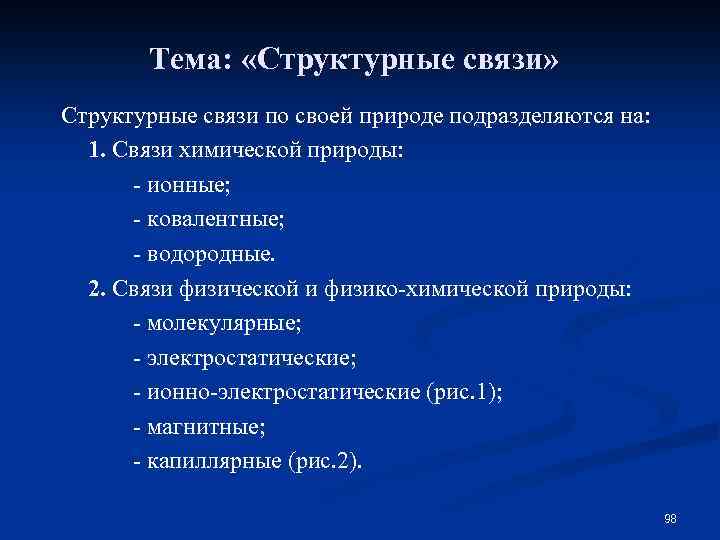 Тема: «Структурные связи»

Структурные связи по своей природе подразделяются на:

1. Связи химической природы:

- ионные;

- ковалентные;

- водородные.

2. Связи физической и физико-химической природы:

- молекулярные;

- электростатические;

- ионно-электростатические (рис.1);

- магнитные;

- капиллярные (рис.2).

98